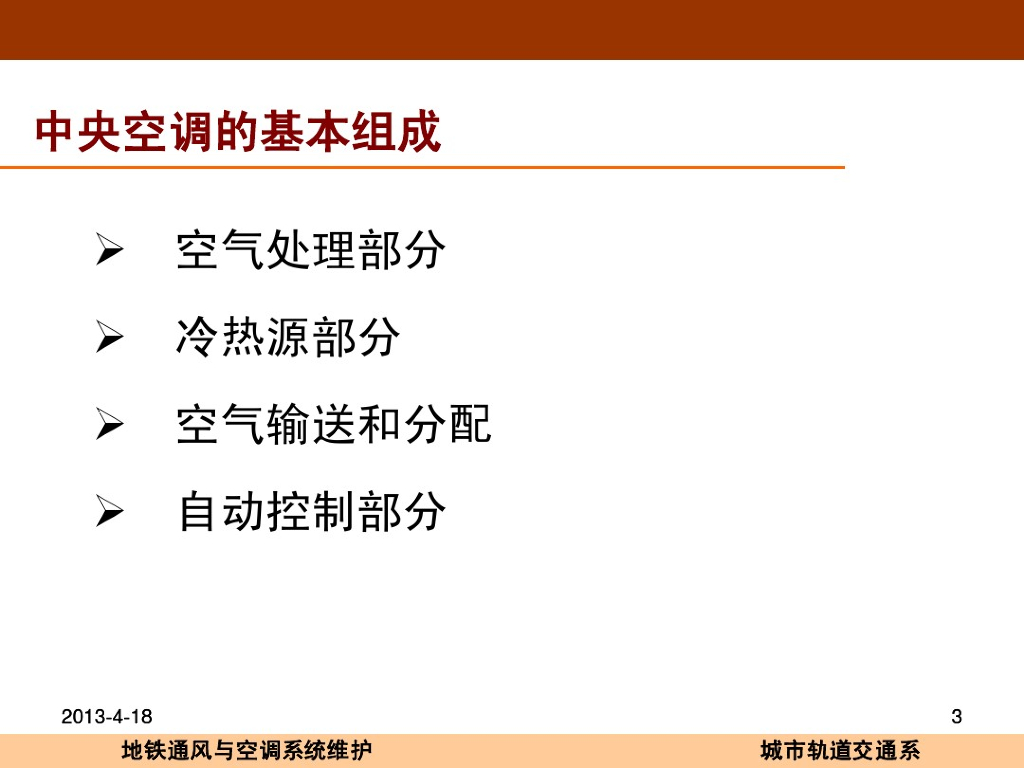 中央空调的基本组成

➢ 空气处理部分

➢ 冷热源部分

➢ 空气输送和分配

➢ 自动控制部分

2013-4-18

3

地铁通风与空调系统维护

城市轨道交通系